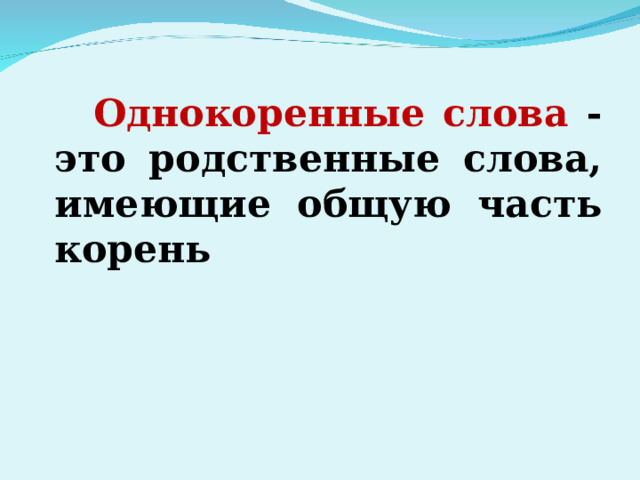 Однокоренные слова - это родственные слова, имеющие общую часть корень